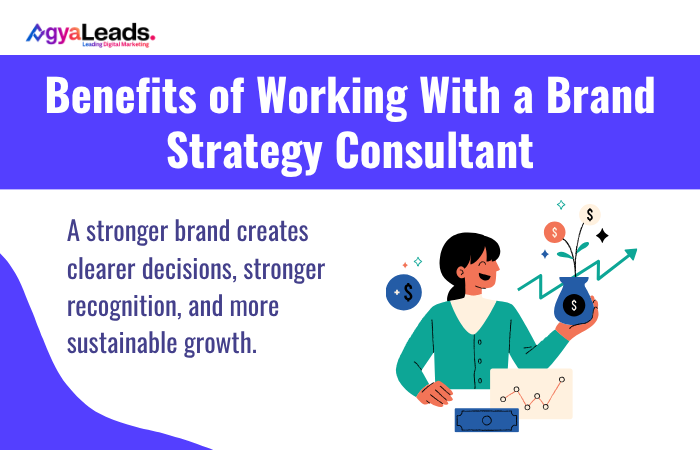 AgyaLeads.
Leading Digital Marketing

Benefits of Working With a Brand Strategy Consultant

A stronger brand creates clearer decisions, stronger recognition, and more sustainable growth.

$

$

$

$